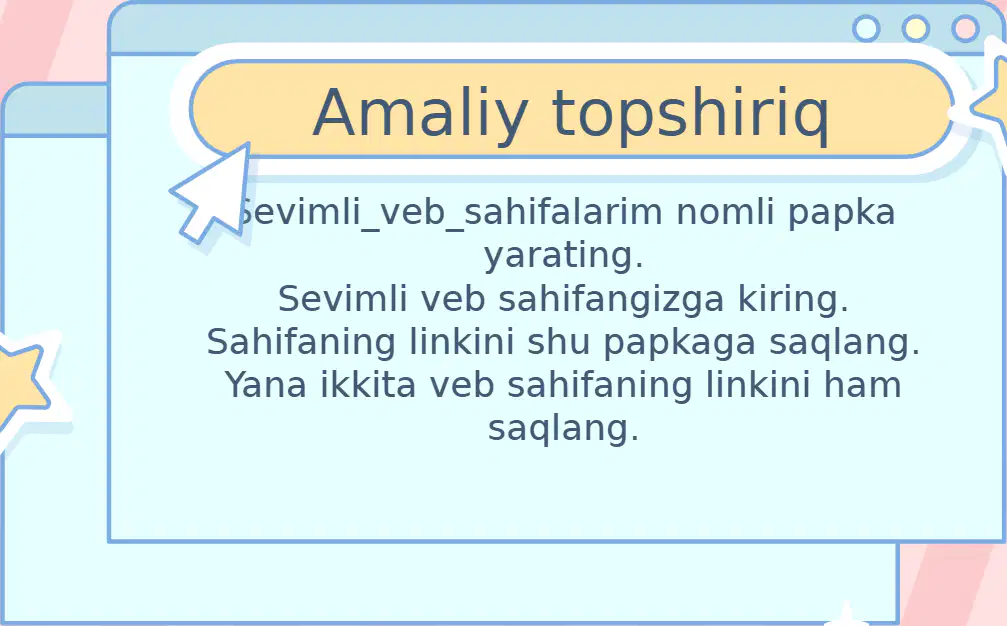 Amaliy topshiriq

Sevimli_veb_sahifalarim nomli papka yarating.
Sevimli veb sahifangizga kiring.
Sahifaning linkini shu papkaga saqlang.
Yana ikkita veb sahifaning linkini ham saqlang.